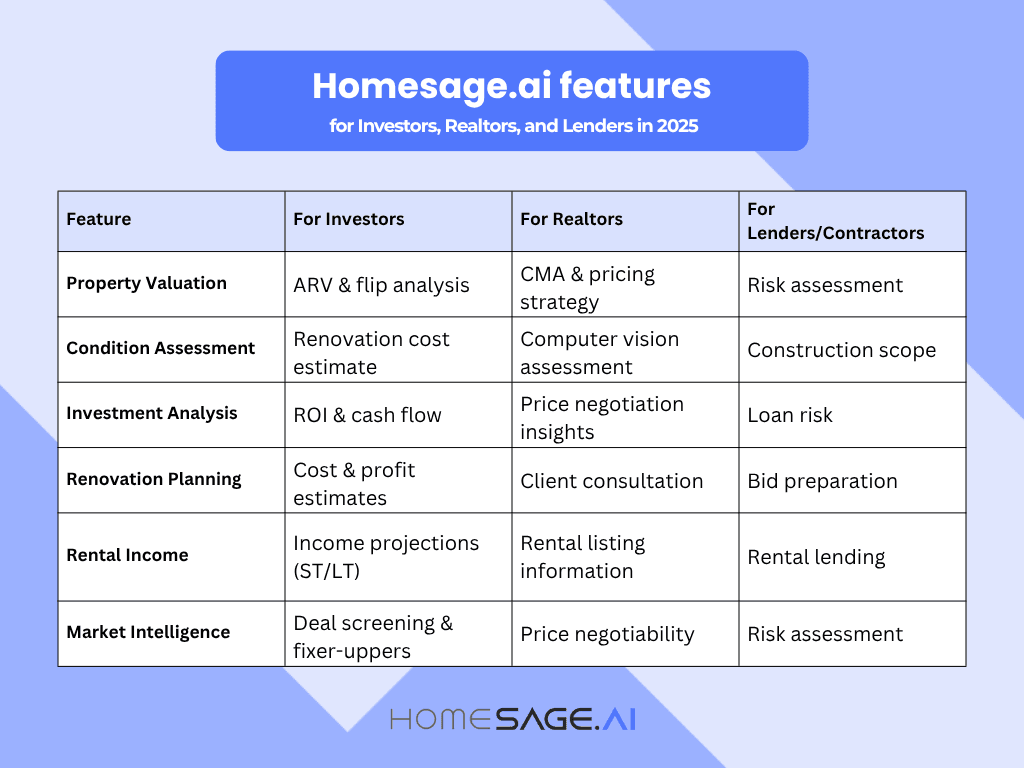 Homesage.ai features
for Investors, Realtors, and Lenders in 2025

| Feature | For Investors | For Realtors | For Lenders/Contractors |
|---|---|---|---|
| Property Valuation | ARV & flip analysis | CMA & pricing strategy | Risk assessment |
| Condition Assessment | Renovation cost estimate | Computer vision assessment | Construction scope |
| Investment Analysis | ROI & cash flow | Price negotiation insights | Loan risk |
| Renovation Planning | Cost & profit estimates | Client consultation | Bid preparation |
| Rental Income | Income projections (ST/LT) | Rental listing information | Rental lending |
| Market Intelligence | Deal screening & fixer-uppers | Price negotiability | Risk assessment |

HOMESAGE.AI